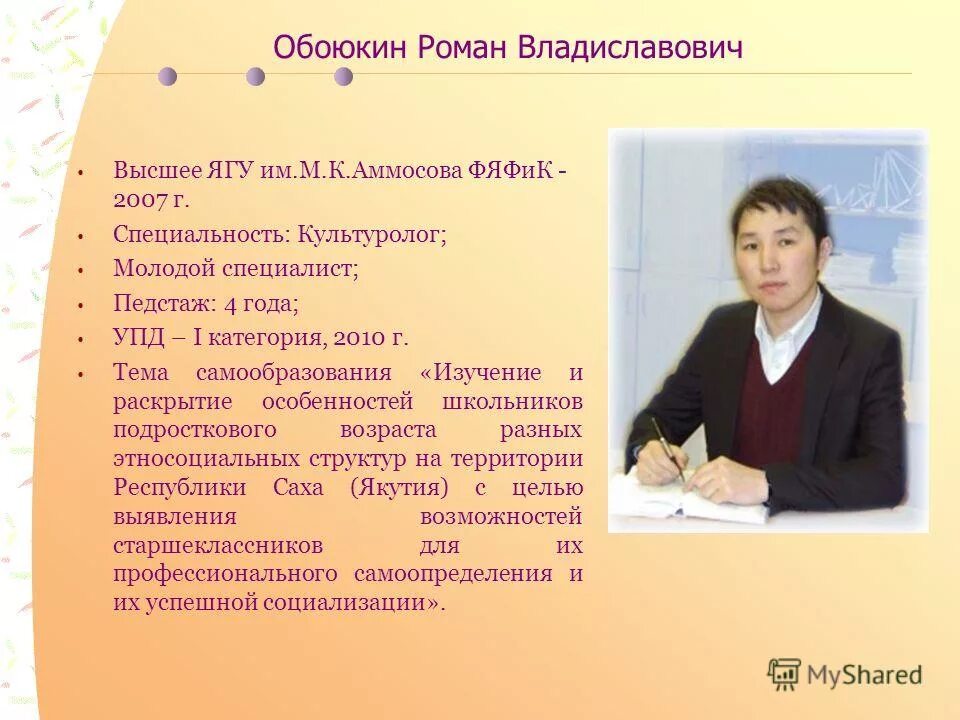 Обоюкин Роман Владиславович

• Высшее ЯГУ им.М.К.Аммосова ФЯФиК - 2007 г.
• Специальность: Культуролог;
• Молодой специалист;
• Педстаж: 4 года;
• УПД – I категория, 2010 г.
• Тема самообразования «Изучение и раскрытие особенностей школьников подросткового возраста разных этносоциальных структур на территории Республики Саха (Якутия) с целью выявления возможностей старшеклассников для их профессионального самоопределения и их успешной социализации».

MyShared